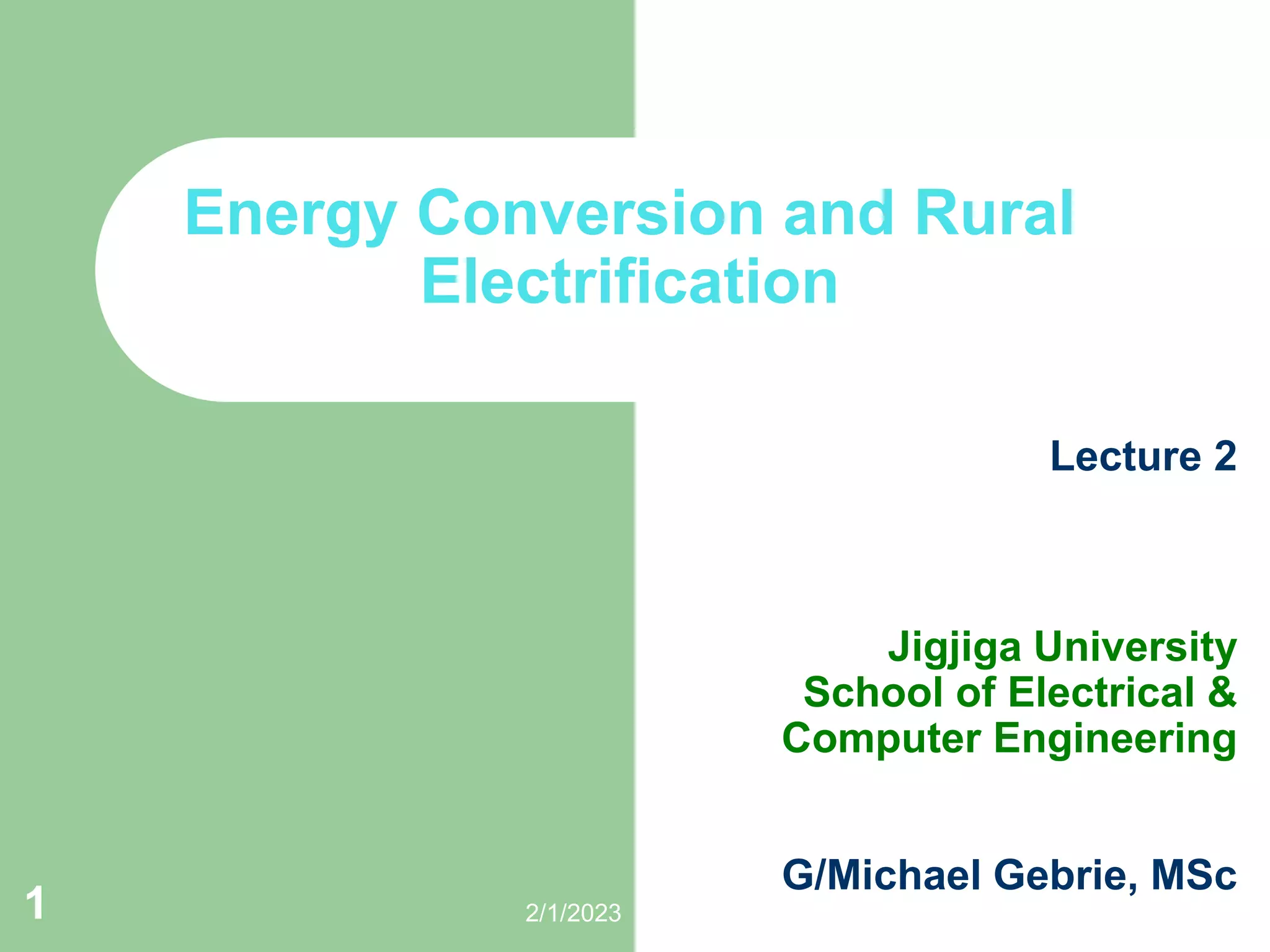 Energy Conversion and Rural Electrification

Lecture 2

Jigjiga University
School of Electrical & Computer Engineering

G/Michael Gebrie, MSc

1

2/1/2023